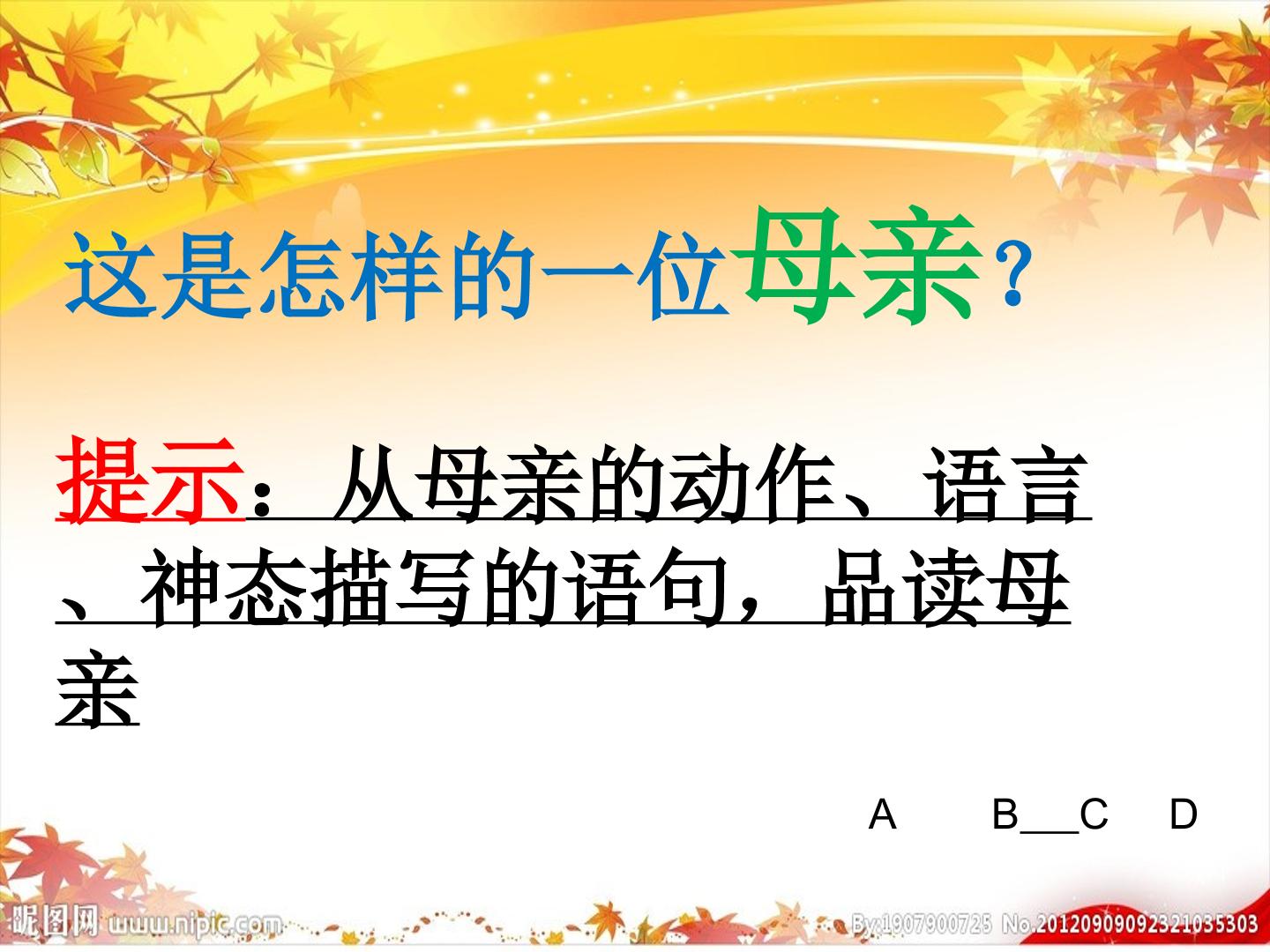 这是怎样的一位母亲？

提示：从母亲的动作、语言、神态描写的语句，品读母亲

A B____C D

昵图网 www.nipic.com By:1907900725 No.20120909092321035303